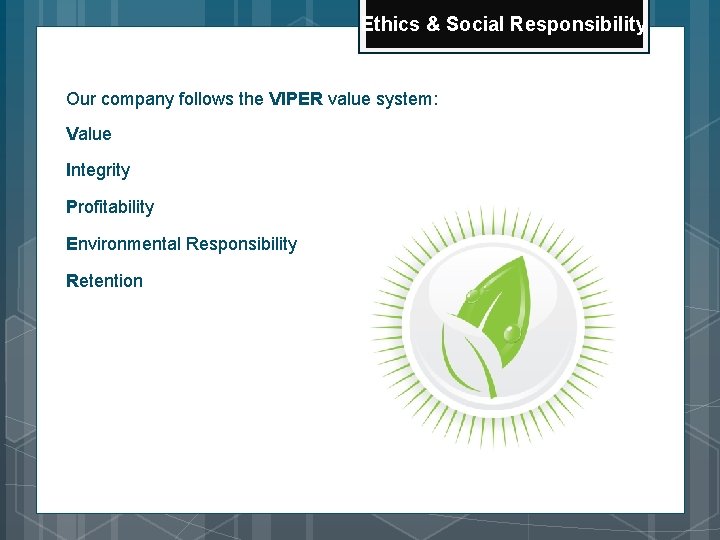 Ethics & Social Responsibility

Our company follows the VIPER value system:

Value

Integrity

Profitability

Environmental Responsibility

Retention